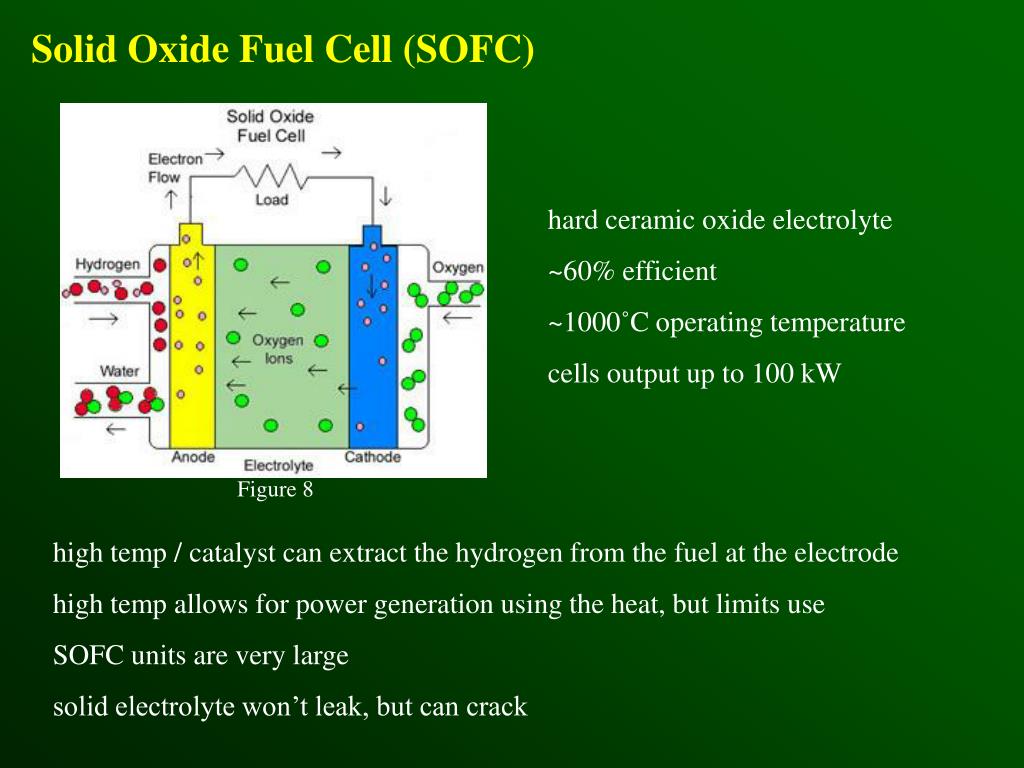 Solid Oxide Fuel Cell (SOFC)

Solid Oxide Fuel Cell

Electron Flow

Load

Hydrogen

Oxygen

Oxygen Ions

Water

Anode

Electrolyte

Cathode

Figure 8

hard ceramic oxide electrolyte

~60% efficient

~1000˚C operating temperature

cells output up to 100 kW

high temp / catalyst can extract the hydrogen from the fuel at the electrode

high temp allows for power generation using the heat, but limits use

SOFC units are very large

solid electrolyte won’t leak, but can crack